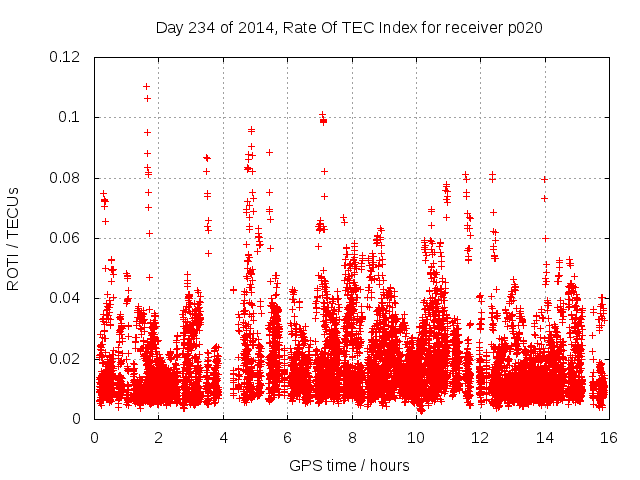 Day 234 of 2014, Rate Of TEC Index for receiver p020

ROTI / TECUs

0.12
0.1
0.08
0.06
0.04
0.02
0

0
2
4
6
8
10
12
14
16

GPS time / hours